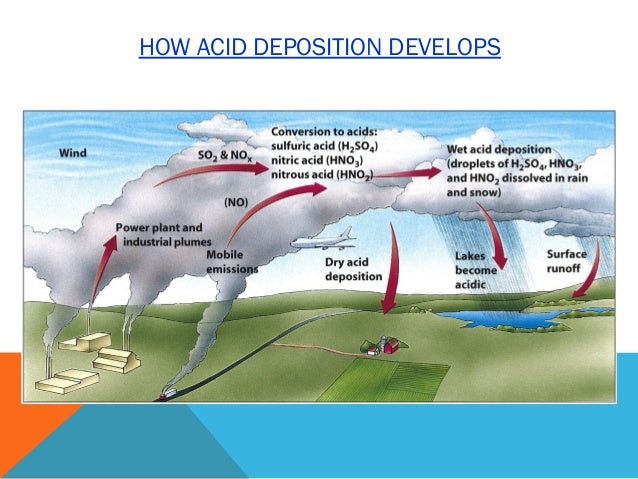 HOW ACID DEPOSITION DEVELOPS

Wind

$SO_2$ & $NO_x$

Conversion to acids:
sulfuric acid ($H_2SO_4$)
nitric acid ($HNO_3$)
nitrous acid ($HNO_2$)

Wet acid deposition (droplets of $H_2SO_4$, $HNO_3$, and $HNO_2$ dissolved in rain and snow)

(NO)

Power plant and industrial plumes

Mobile emissions

Dry acid deposition

Lakes become acidic

Surface runoff